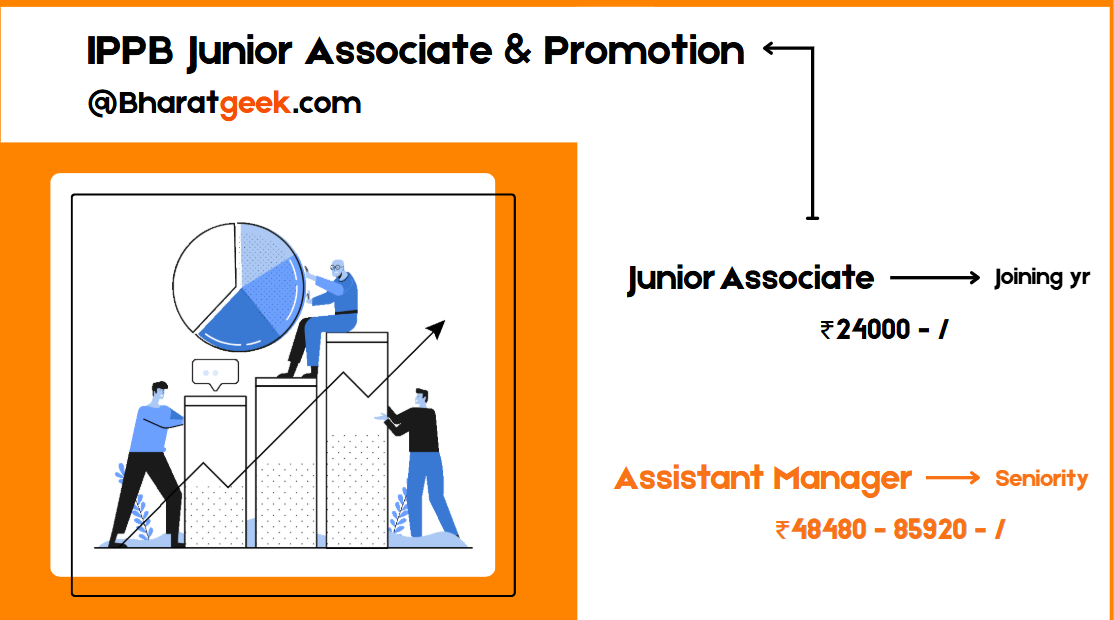 IPPB Junior Associate & Promotion

@Bharatgeek.com

Junior Associate → Joining yr

₹24000 - /

Assistant Manager → Seniority

₹48480 - 85920 - /